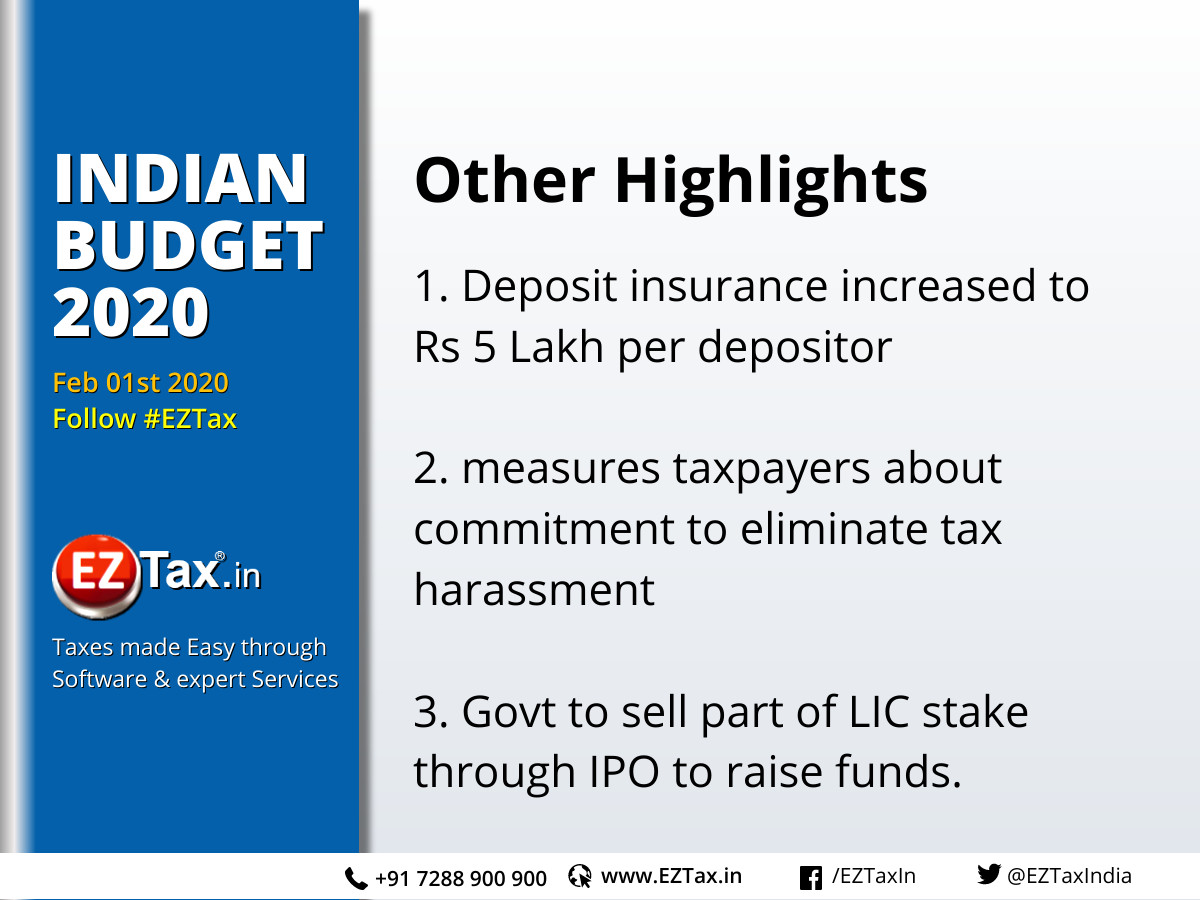 INDIAN BUDGET 2020

Feb 01st 2020
Follow #EZTax

EZ Tax®.in

Taxes made Easy through Software & expert Services

Other Highlights

1. Deposit insurance increased to Rs 5 Lakh per depositor

2. measures taxpayers about commitment to eliminate tax harassment

3. Govt to sell part of LIC stake through IPO to raise funds.

+91 7288 900 900 www.EZTax.in /EZTaxIn @EZTaxIndia